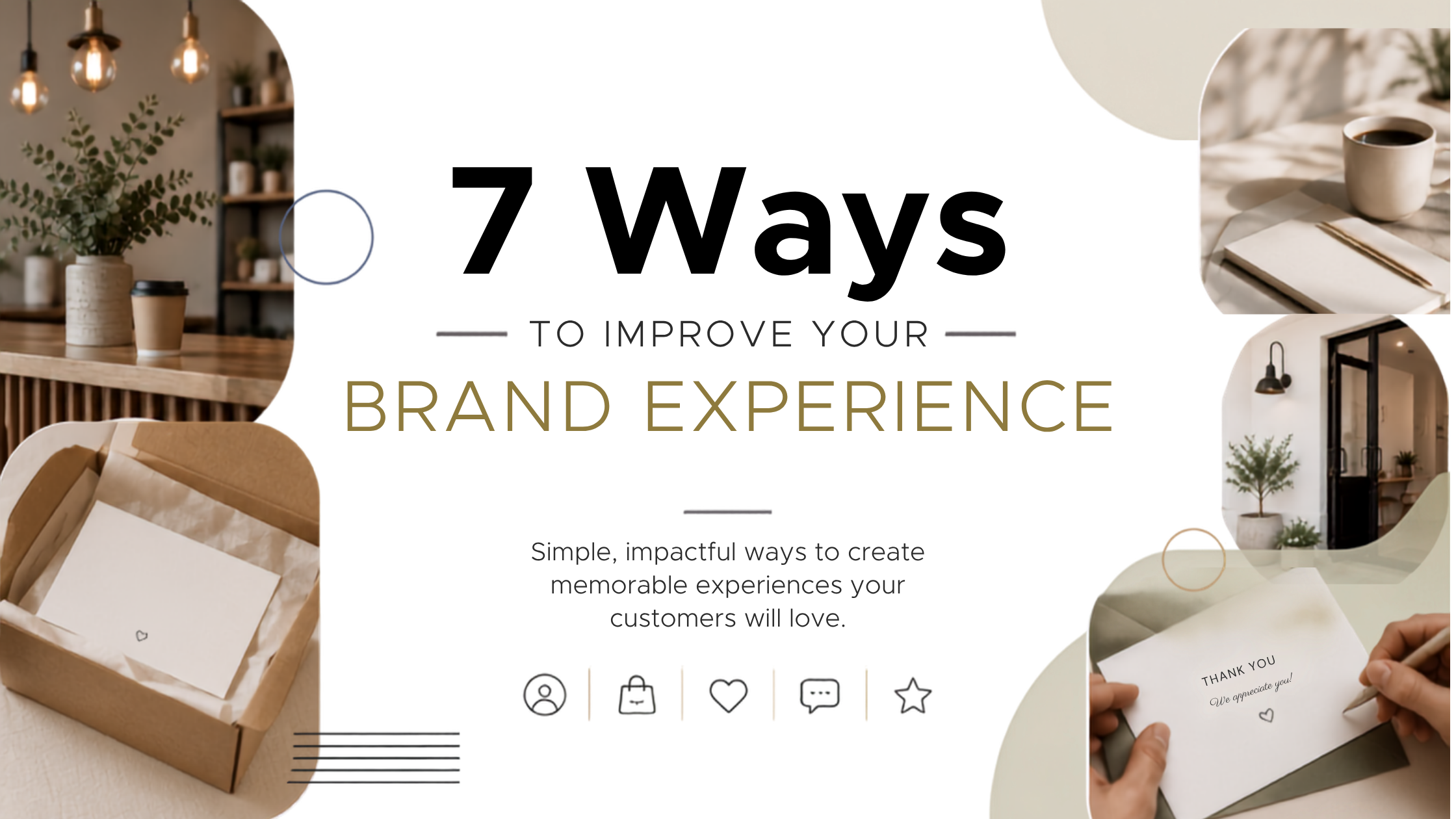 7 Ways

TO IMPROVE YOUR

BRAND EXPERIENCE

Simple, impactful ways to create memorable experiences your customers will love.

THANK YOU
We appreciate you!